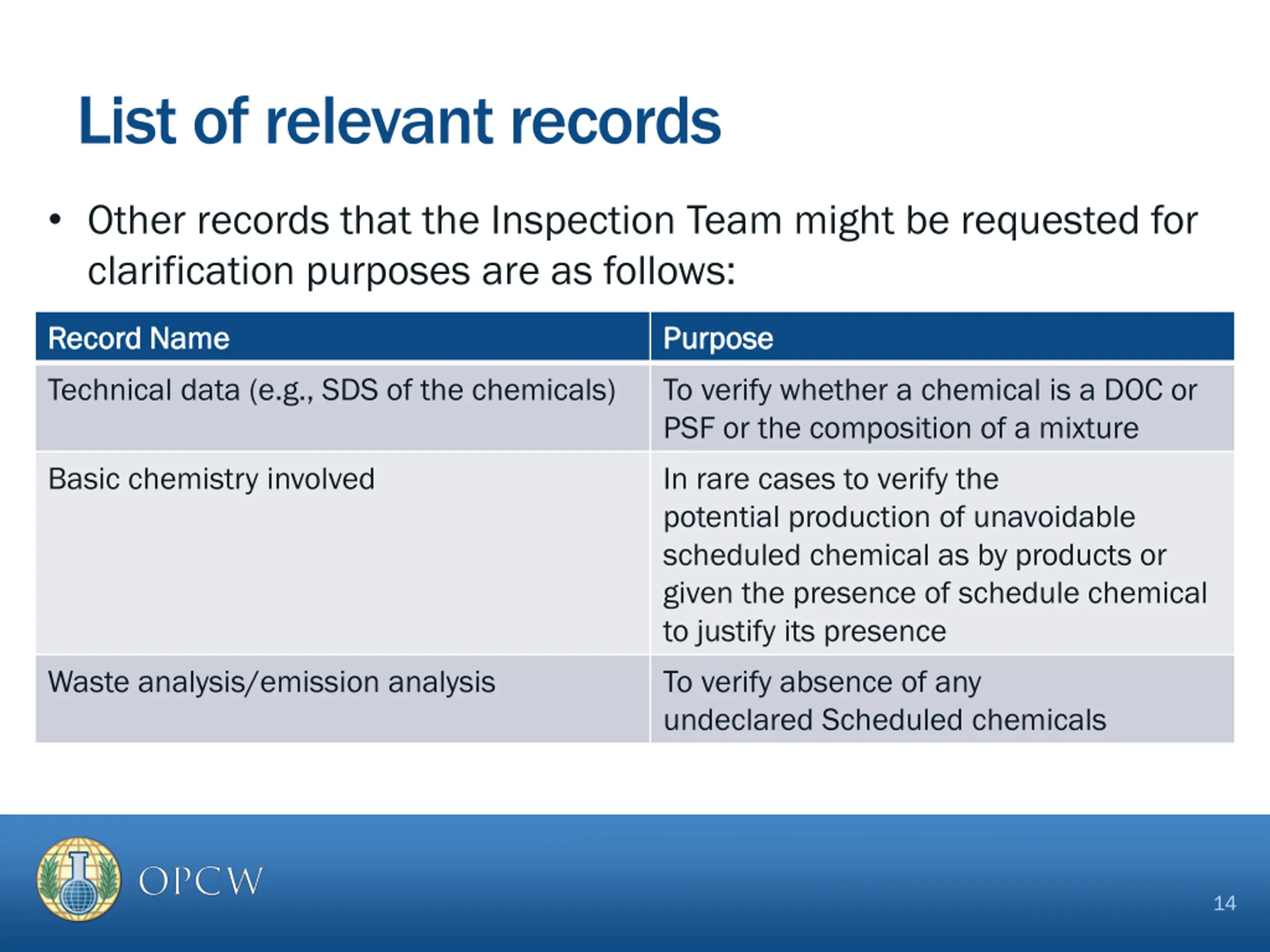 List of relevant records

• Other records that the Inspection Team might be requested for clarification purposes are as follows:

| Record Name | Purpose |
|---|---|
| Technical data (e.g., SDS of the chemicals) | To verify whether a chemical is a DOC or PSF or the composition of a mixture |
| Basic chemistry involved | In rare cases to verify the potential production of unavoidable scheduled chemical as by products or given the presence of schedule chemical to justify its presence |
| Waste analysis/emission analysis | To verify absence of any undeclared Scheduled chemicals |

OPCW

14